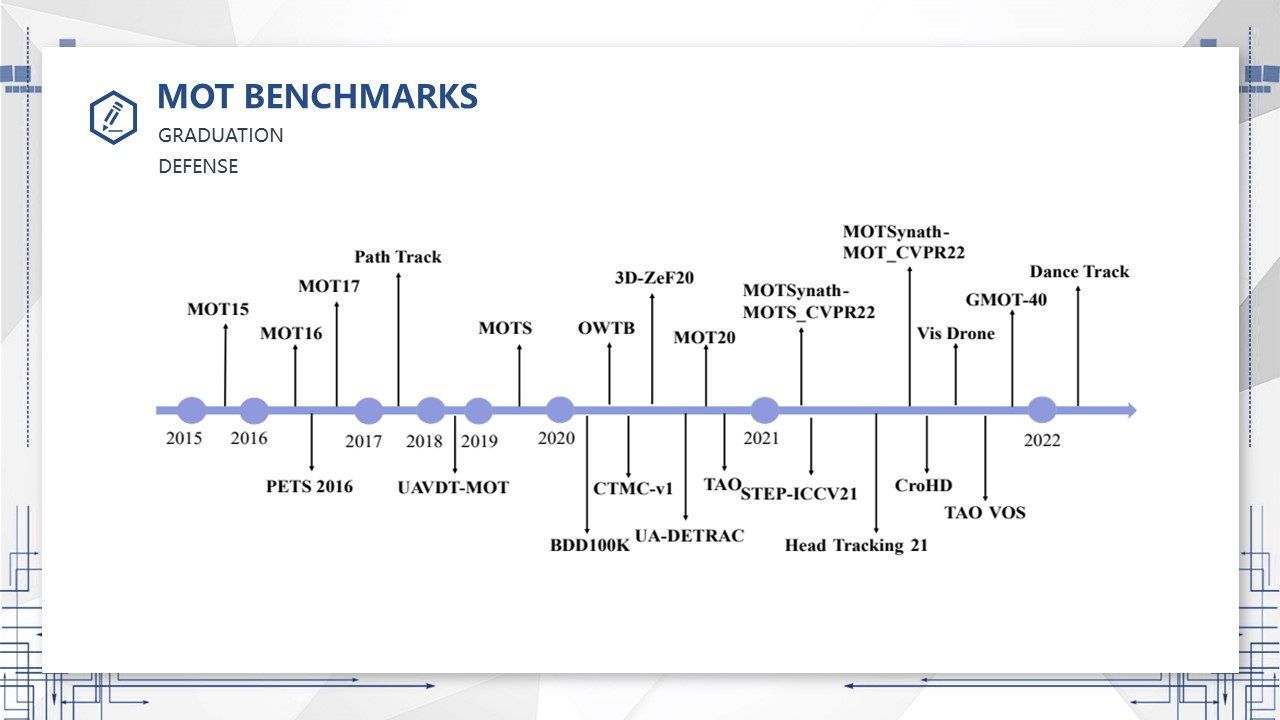 MOT BENCHMARKS
GRADUATION
DEFENSE

MOT15
MOT16
MOT17
Path Track
MOTS
OWTB
3D-ZeF20
MOT20
MOTSynath-MOTS_CVPR22
MOTSynath-MOT_CVPR22
Vis Drone
GMOT-40
Dance Track

2015
2016
2017
2018
2019
2020
2021
2022

PETS 2016
UAVDT-MOT
BDD100K
CTMC-v1
UA-DETRAC
TAO
STEP-ICCV21
Head Tracking 21
CroHD
TAO VOS